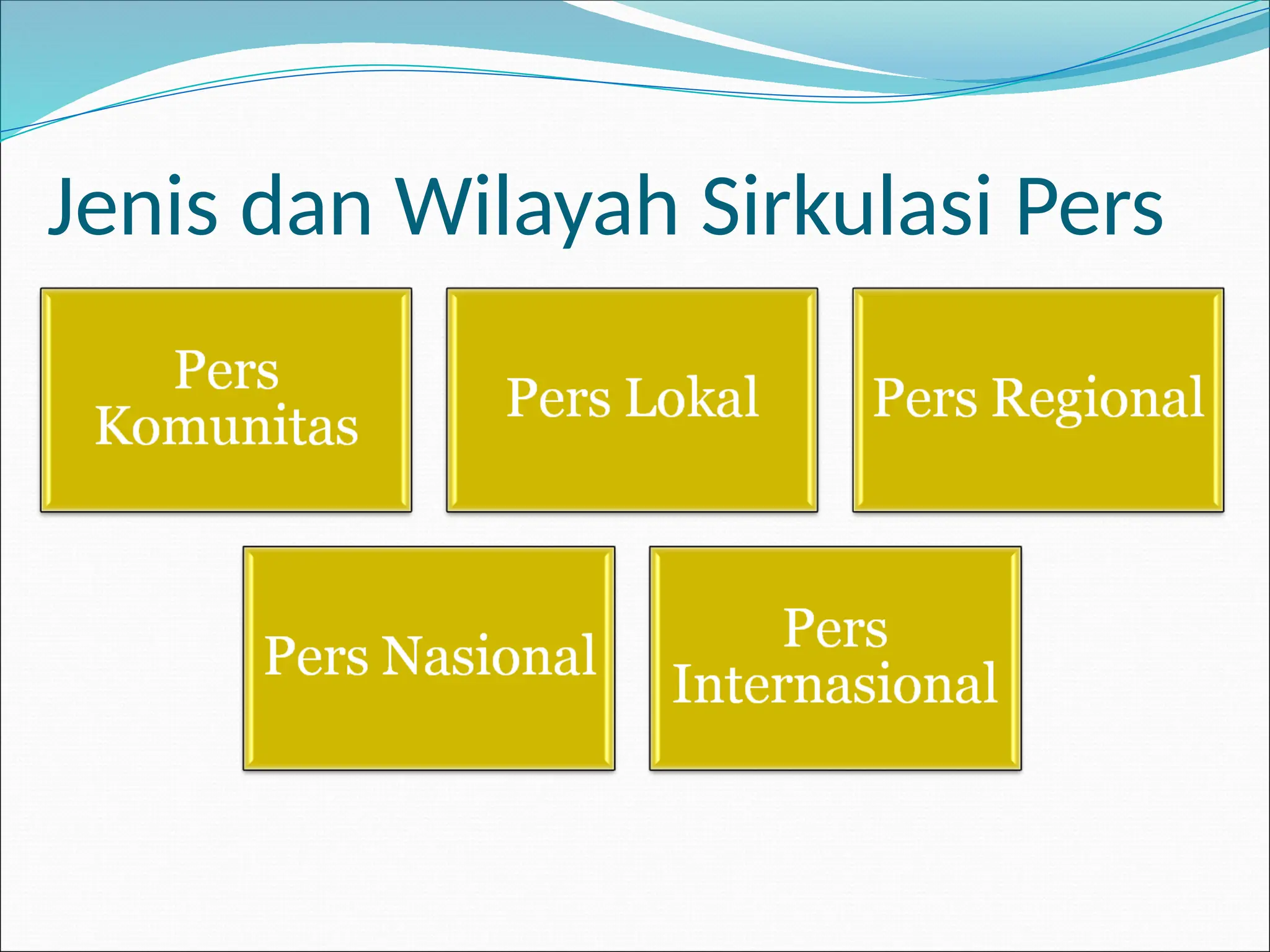 Jenis dan Wilayah Sirkulasi Pers

Pers Komunitas

Pers Lokal

Pers Regional

Pers Nasional

Pers Internasional